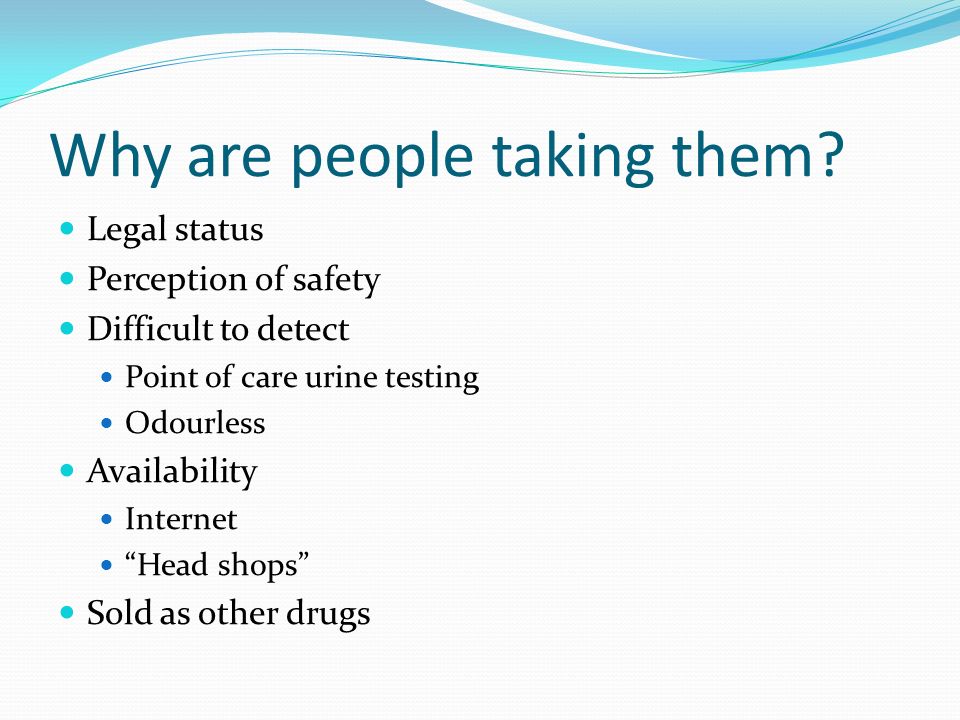 Why are people taking them?

- Legal status
- Perception of safety
- Difficult to detect
  - Point of care urine testing
  - Odourless
- Availability
  - Internet
  - “Head shops”
- Sold as other drugs